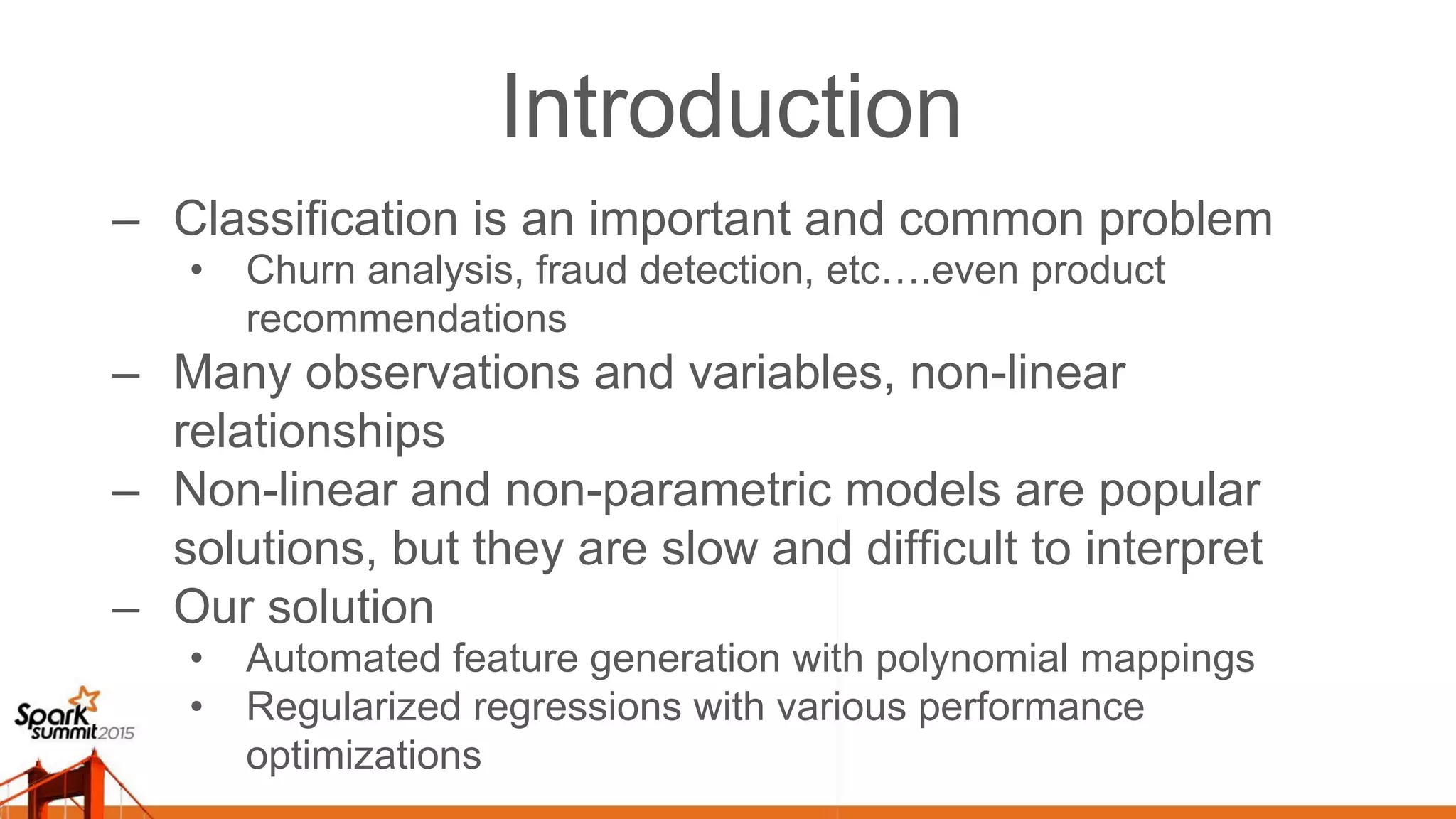 Introduction

– Classification is an important and common problem
• Churn analysis, fraud detection, etc….even product recommendations
– Many observations and variables, non-linear relationships
– Non-linear and non-parametric models are popular solutions, but they are slow and difficult to interpret
– Our solution
• Automated feature generation with polynomial mappings
• Regularized regressions with various performance optimizations

Spark summit 2015